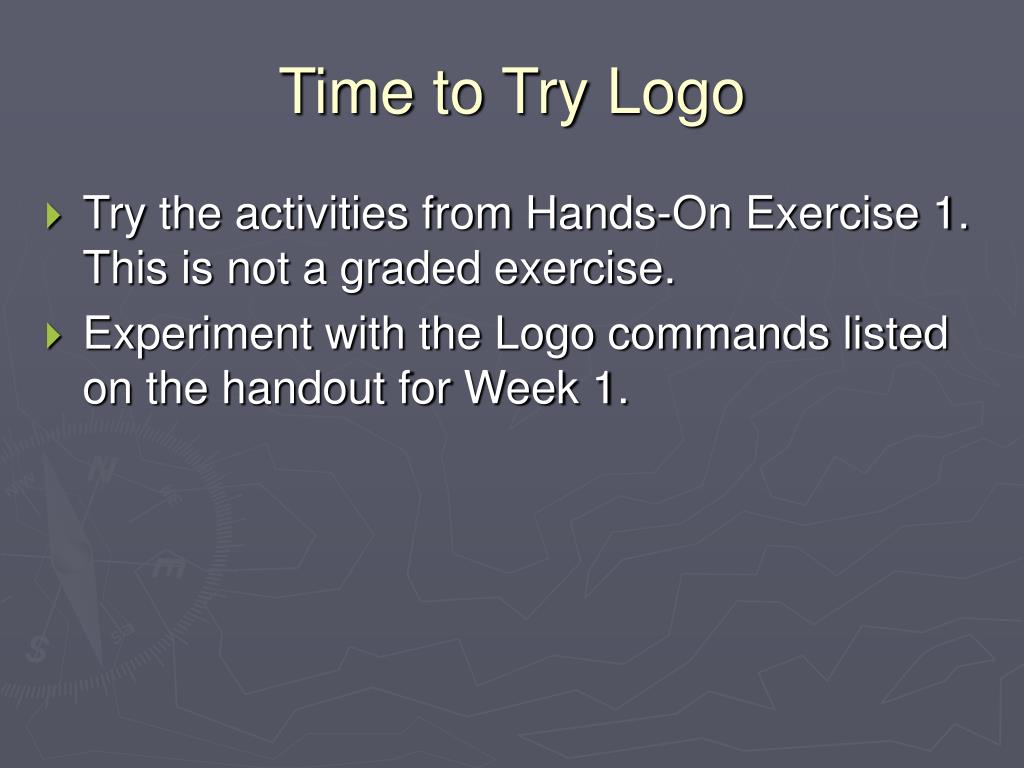 Time to Try Logo

Try the activities from Hands-On Exercise 1. This is not a graded exercise.

Experiment with the Logo commands listed on the handout for Week 1.